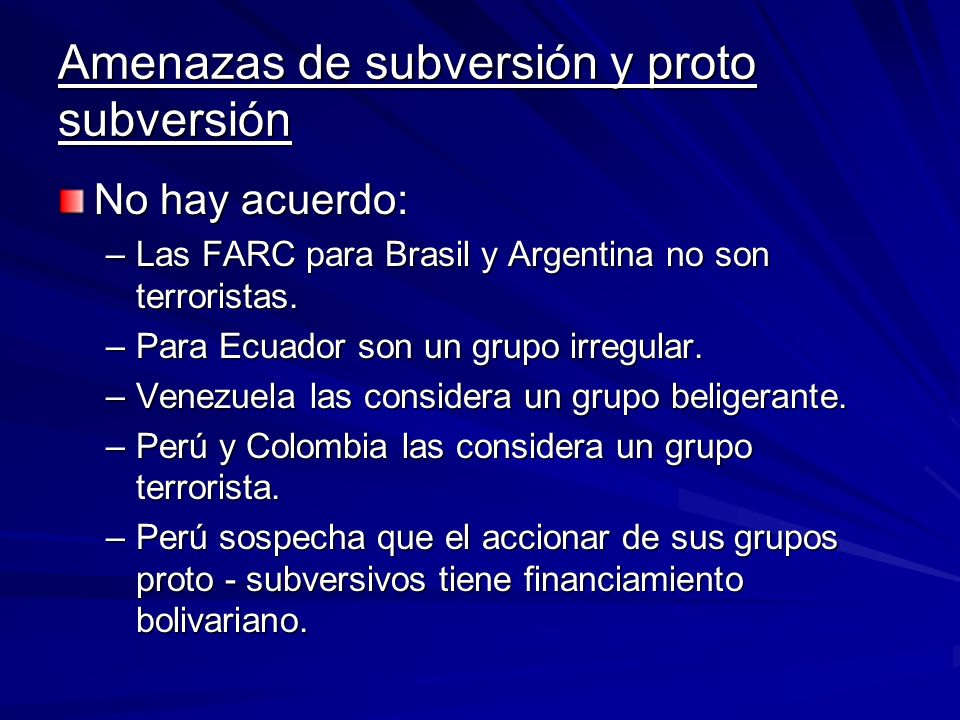 Amenazas de subversión y proto subversión

No hay acuerdo:

– Las FARC para Brasil y Argentina no son terroristas.
– Para Ecuador son un grupo irregular.
– Venezuela las considera un grupo beligerante.
– Perú y Colombia las considera un grupo terrorista.
– Perú sospecha que el accionar de sus grupos proto - subversivos tiene financiamiento bolivariano.